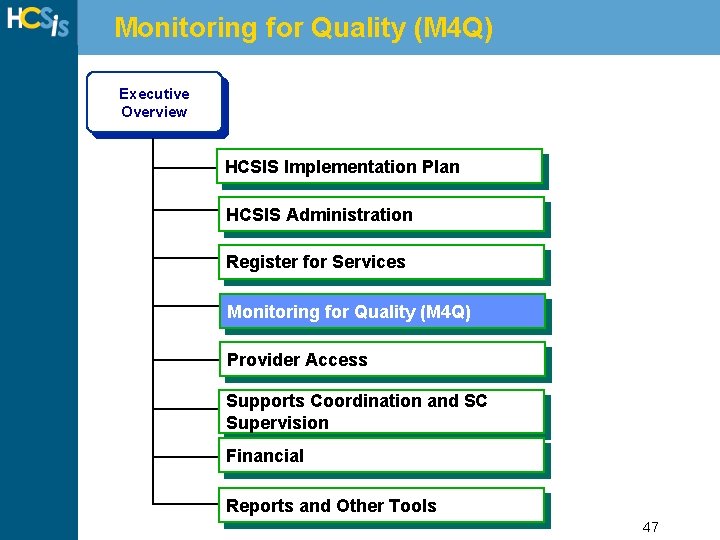 HCSis

Monitoring for Quality (M4Q)

Executive Overview

HCSIS Implementation Plan

HCSIS Administration

Register for Services

Monitoring for Quality (M4Q)

Provider Access

Supports Coordination and SC Supervision

Financial

Reports and Other Tools

47